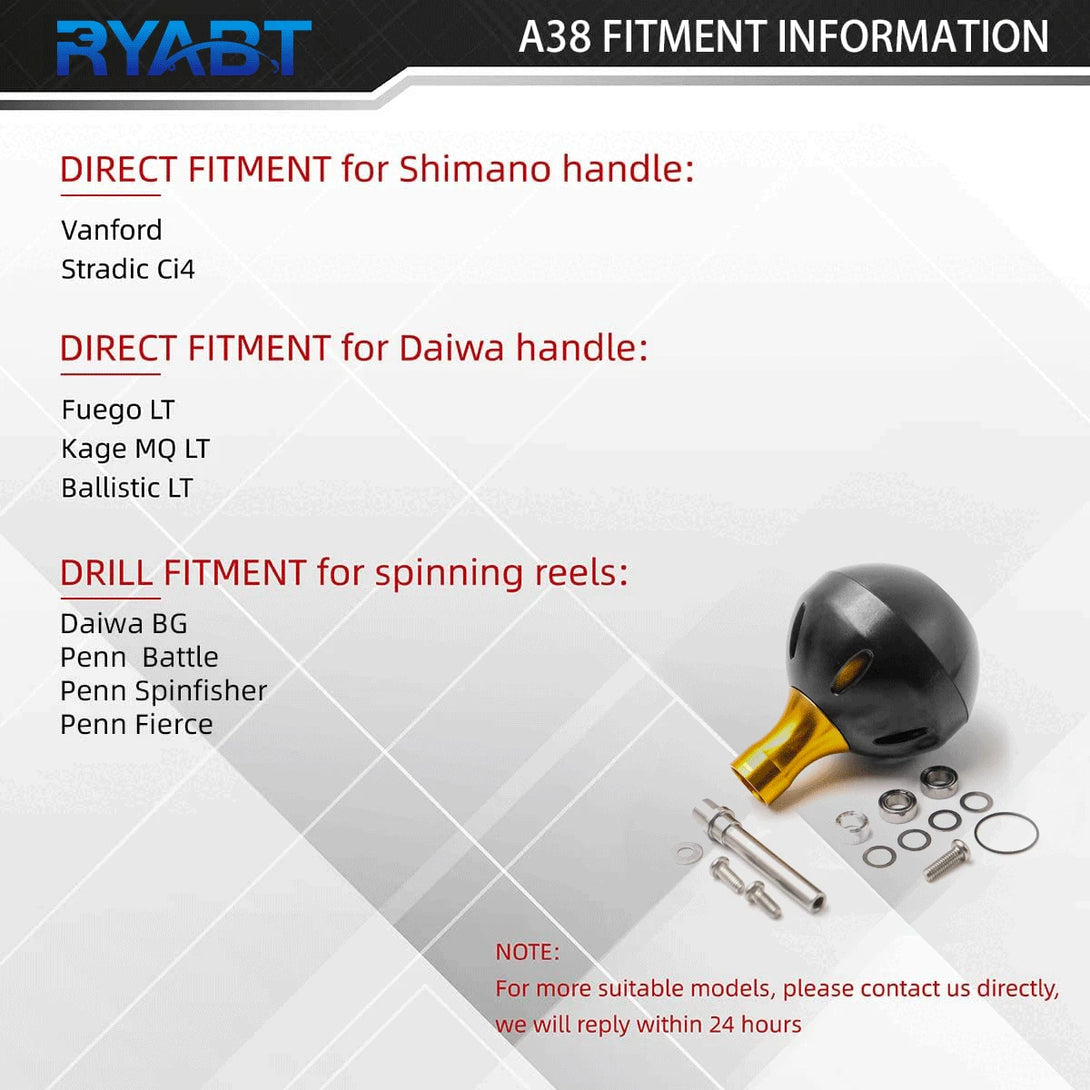 RYABT

A38 FITMENT INFORMATION

DIRECT FITMENT for Shimano handle:

Vanford
Stradic Ci4

DIRECT FITMENT for Daiwa handle:

Fuego LT
Kage MQ LT
Ballistic LT

DRILL FITMENT for spinning reels:

Daiwa BG
Penn Battle
Penn Spinfisher
Penn Fierce

NOTE:
For more suitable models, please contact us directly, we will reply within 24 hours